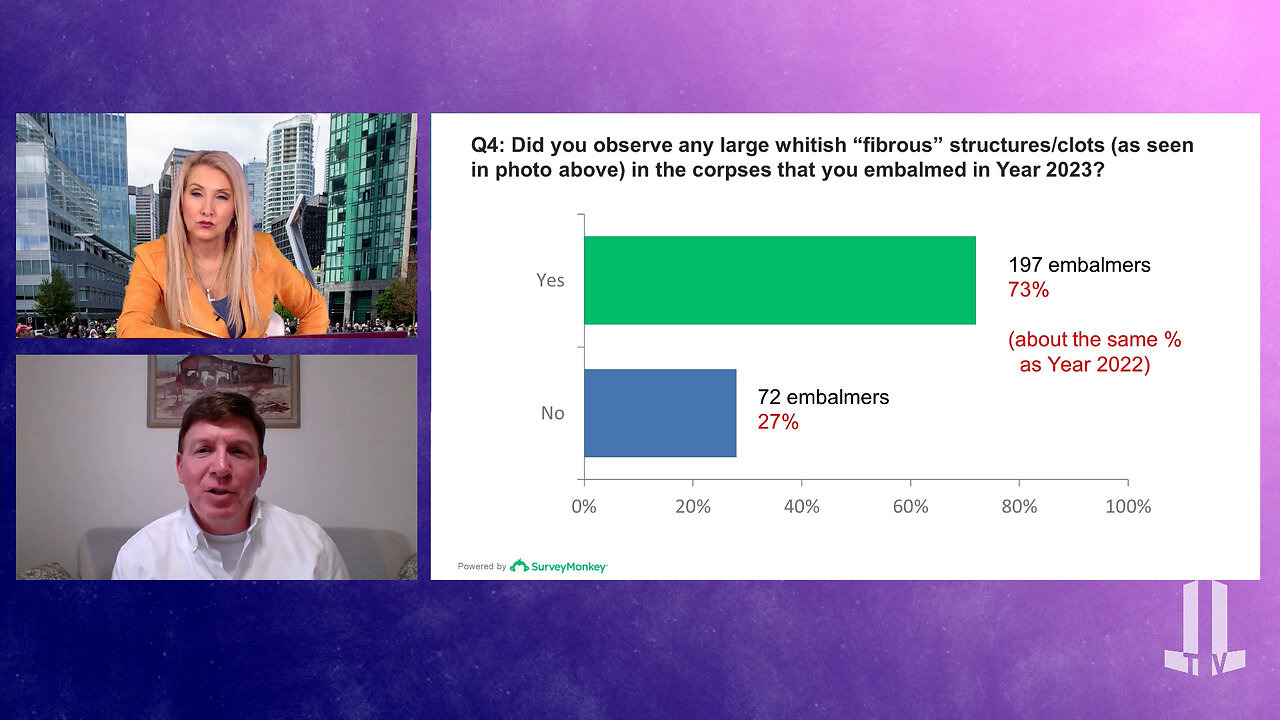 Q4: Did you observe any large whitish “fibrous” structures/clots (as seen in photo above) in the corpses that you embalmed in Year 2023?

Yes

197 embalmers
73%

(about the same % as Year 2022)

No

72 embalmers
27%

0% 20% 40% 60% 80% 100%

Powered by SurveyMonkey

TV